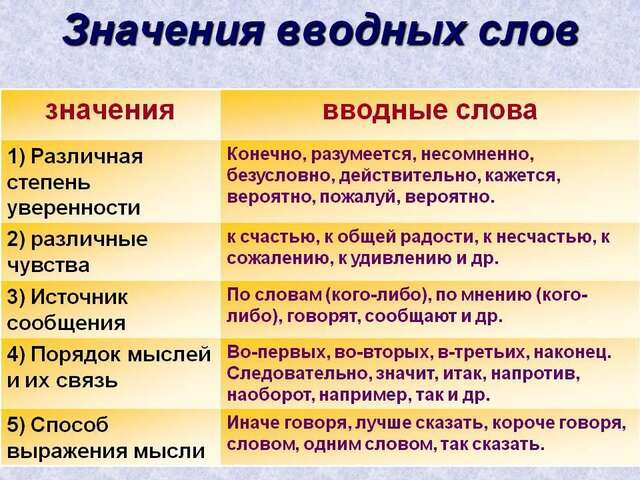 Значения вводных слов

| значения | вводные слова |
|---|---|
| 1) Различная степень уверенности | Конечно, разумеется, несомненно, безусловно, действительно, кажется, вероятно, пожалуй, вероятно. |
| 2) различные чувства | к счастью, к общей радости, к несчастью, к сожалению, к удивлению и др. |
| 3) Источник сообщения | По словам (кого-либо), по мнению (кого-либо), говорят, сообщают и др. |
| 4) Порядок мыслей и их связь | Во-первых, во-вторых, в-третьих, наконец. Следовательно, значит, итак, напротив, наоборот, например, так и др. |
| 5) Способ выражения мысли | Иначе говоря, лучше сказать, короче говоря, словом, одним словом, так сказать. |